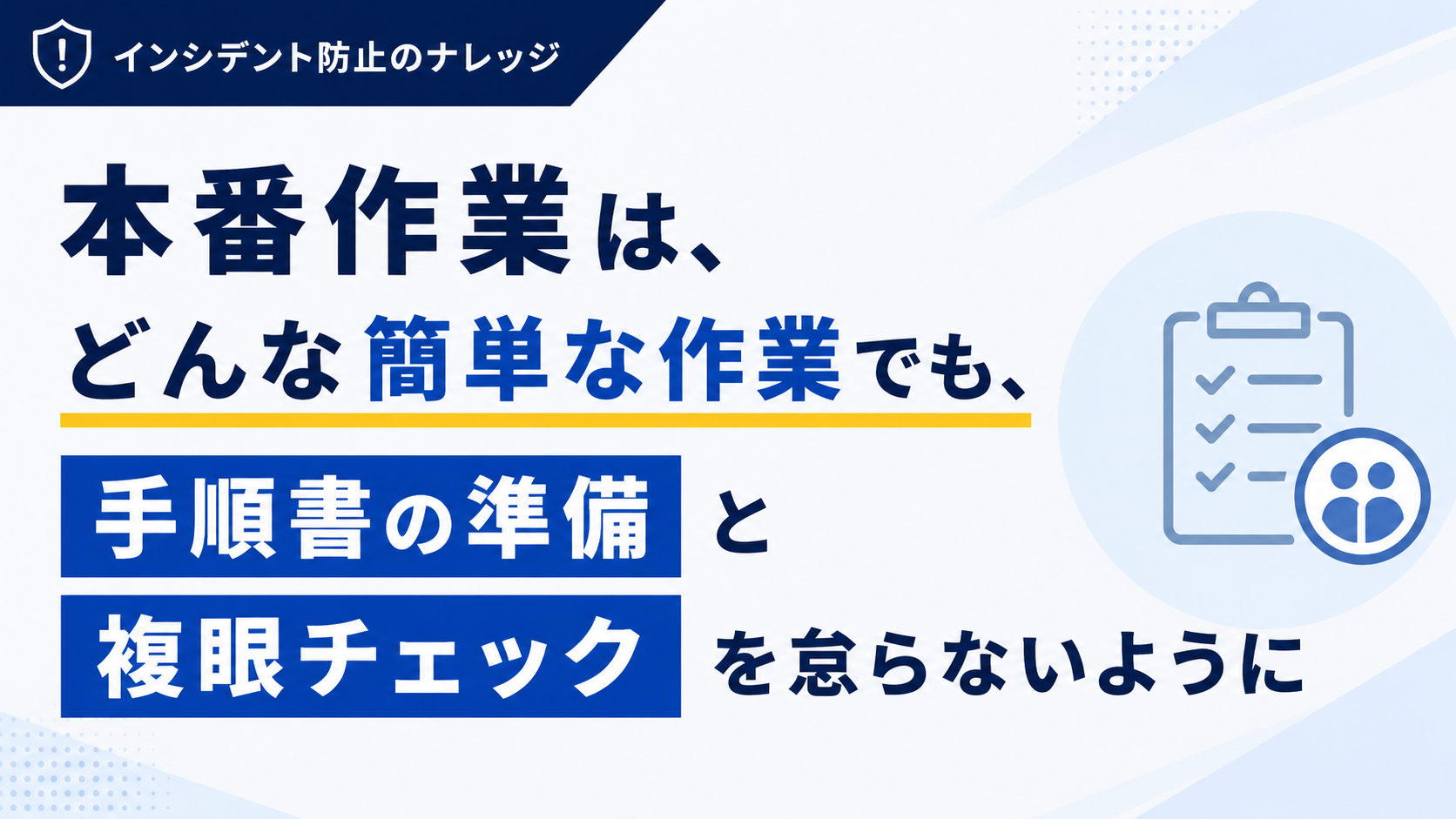 インシデント防止のナレッジ

本番作業は、
どんな簡単な作業でも、
手順書の準備 と
複眼チェック を怠らないように